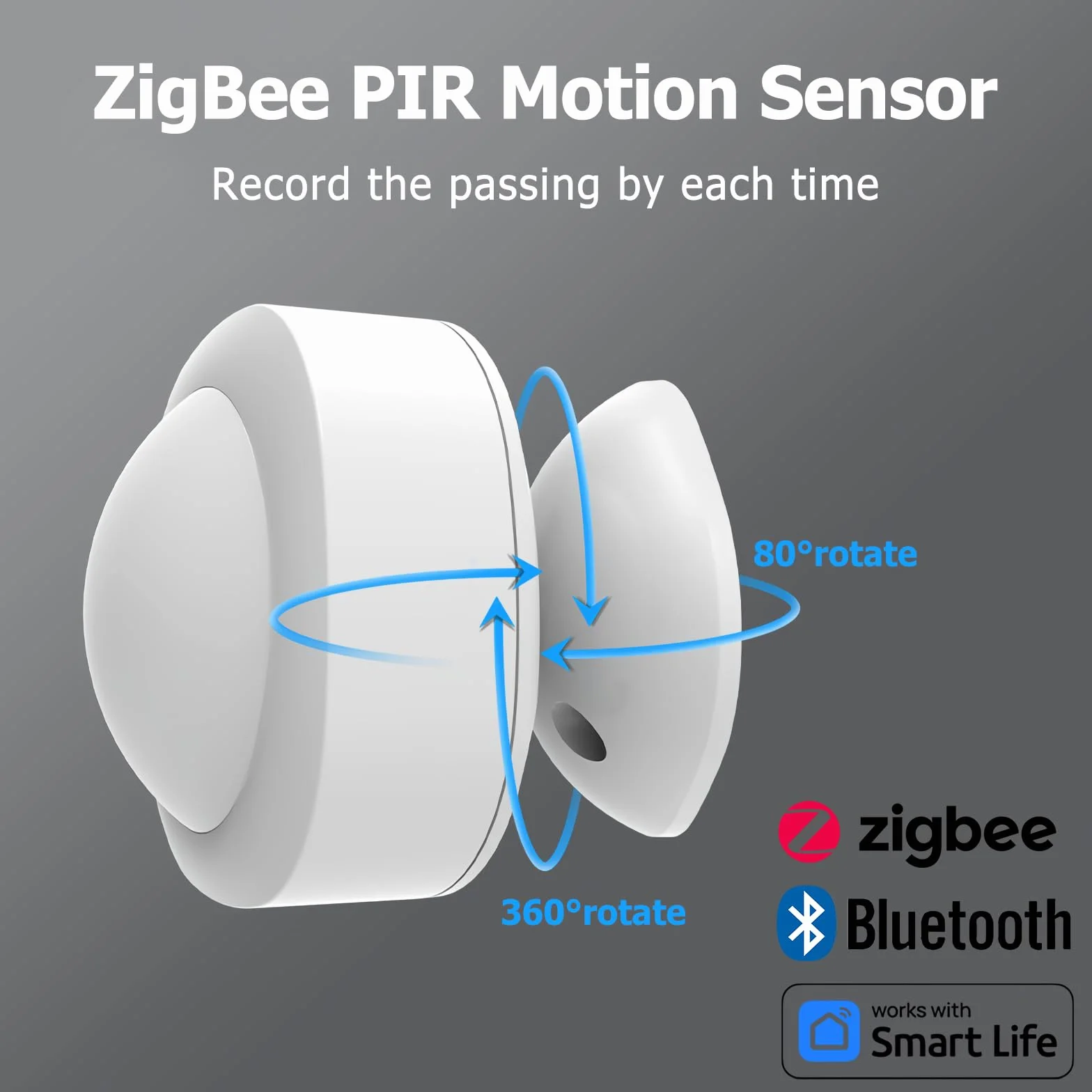 ZigBee PIR Motion Sensor

Record the passing by each time

80°rotate

360°rotate

zigbee

Bluetooth

works with
Smart Life